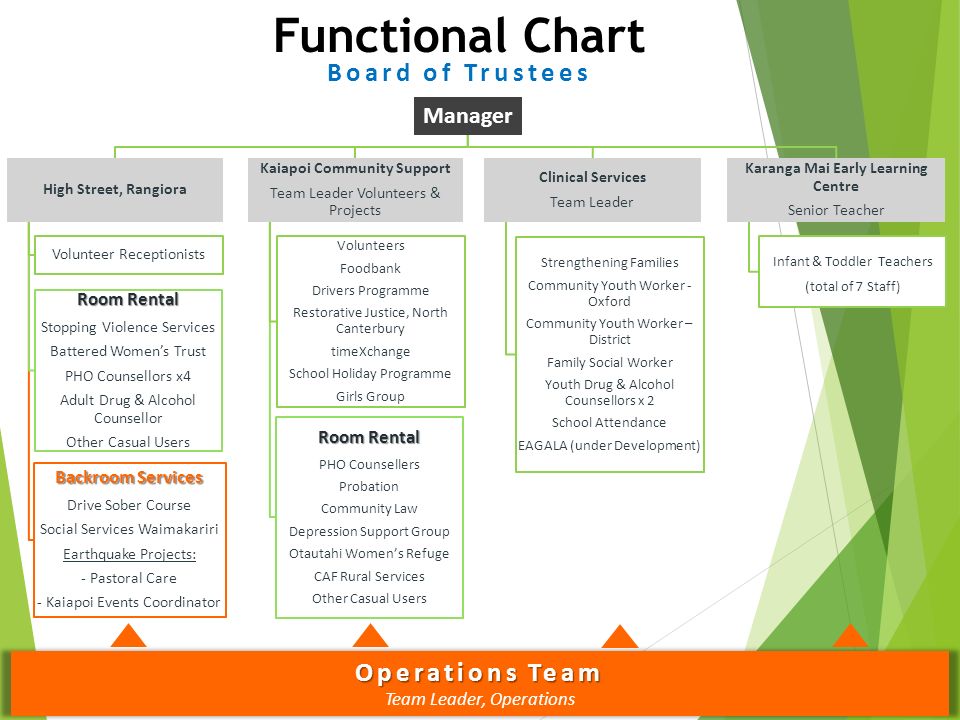 Functional Chart

Board of Trustees

Manager

High Street, Rangiora

Volunteer Receptionists

Room Rental

Stopping Violence Services

Battered Women's Trust

PHO Counsellors x4

Adult Drug & Alcohol Counsellor

Other Casual Users

Backroom Services

Drive Sober Course

Social Services Waimakariri

Earthquake Projects:

- Pastoral Care

- Kaiapoi Events Coordinator

Kaiapoi Community Support

Team Leader Volunteers & Projects

Volunteers

Foodbank

Drivers Programme

Restorative Justice, North Canterbury

timeXchange

School Holiday Programme

Girls Group

Room Rental

PHO Counsellers

Probation

Community Law

Depression Support Group

Otautahi Women's Refuge

CAF Rural Services

Other Casual Users

Clinical Services

Team Leader

Strengthening Families

Community Youth Worker - Oxford

Community Youth Worker – District

Family Social Worker

Youth Drug & Alcohol Counsellors x 2

School Attendance

EAGALA (under Development)

Karanga Mai Early Learning Centre

Senior Teacher

Infant & Toddler Teachers

(total of 7 Staff)

Operations Team

Team Leader, Operations